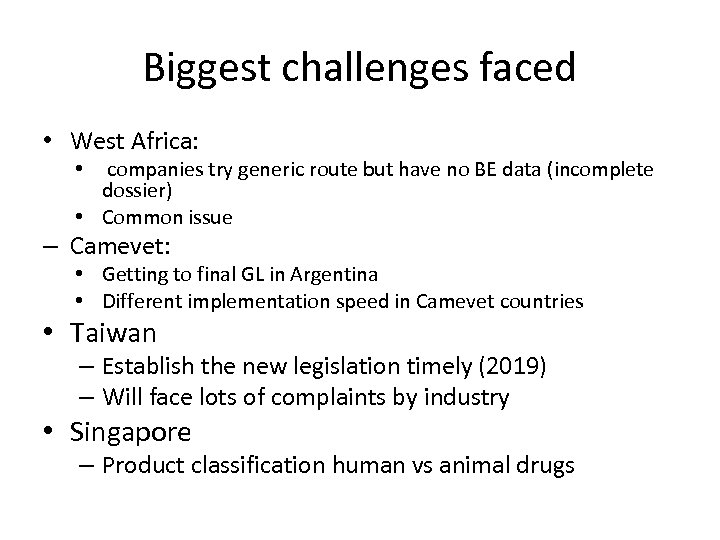 Biggest challenges faced

• West Africa:
  • companies try generic route but have no BE data (incomplete dossier)
  • Common issue
– Camevet:
  • Getting to final GL in Argentina
  • Different implementation speed in Camevet countries
• Taiwan
  – Establish the new legislation timely (2019)
  – Will face lots of complaints by industry
• Singapore
  – Product classification human vs animal drugs